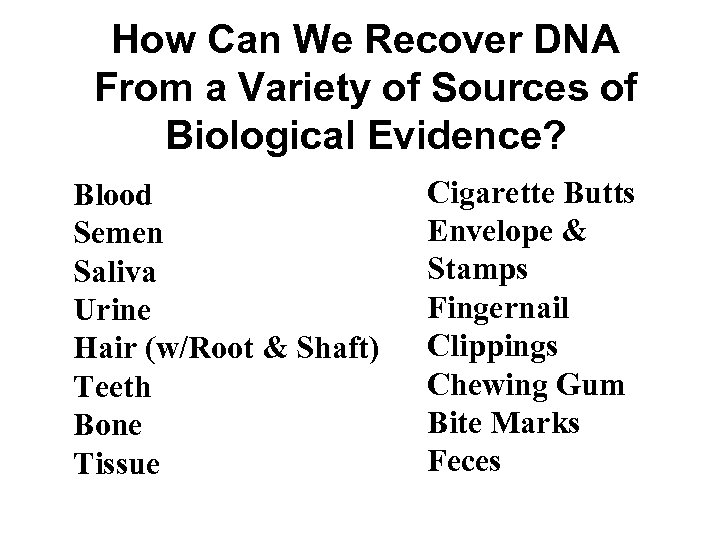 How Can We Recover DNA From a Variety of Sources of Biological Evidence?

Blood
Semen
Saliva
Urine
Hair (w/Root & Shaft)
Teeth
Bone
Tissue

Cigarette Butts
Envelope & Stamps
Fingernail Clippings
Chewing Gum
Bite Marks
Feces